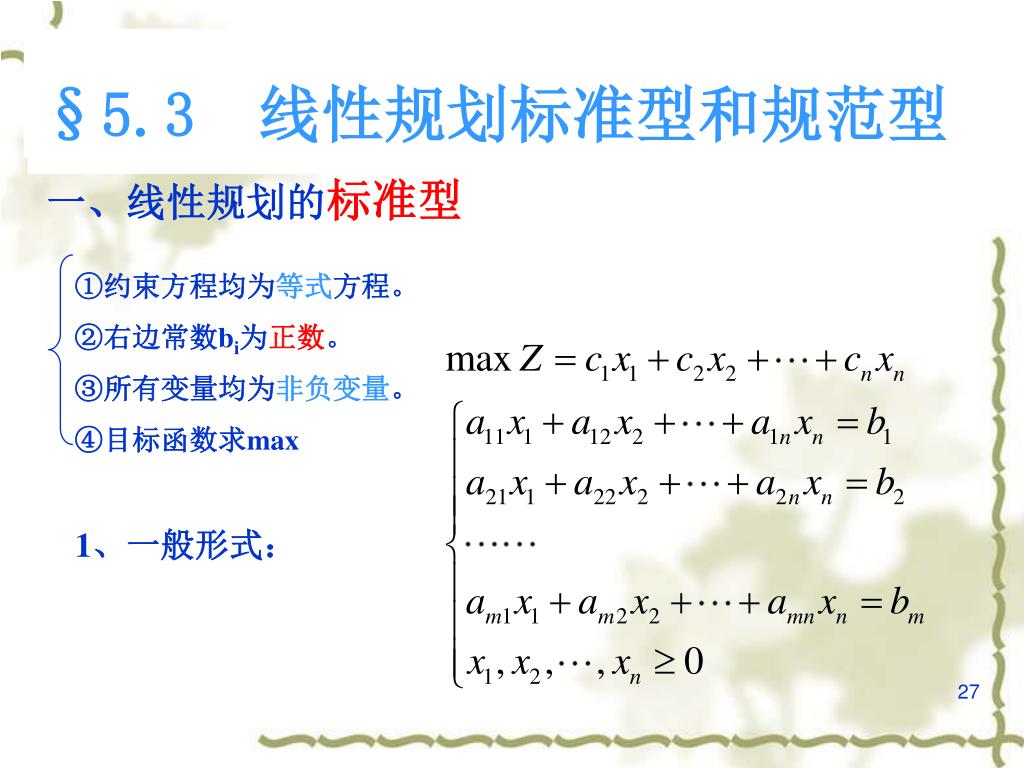 §5.3 线性规划标准型和规范型

一、线性规划的标准型

①约束方程均为等式方程。
②右边常数$b_i$为正数。
③所有变量均为非负变量。
④目标函数求max

1、一般形式：

$\max Z = c_1x_1 + c_2x_2 + \cdots + c_nx_n$

$\begin{cases} a_{11}x_1 + a_{12}x_2 + \cdots + a_{1n}x_n = b_1 \\ a_{21}x_1 + a_{22}x_2 + \cdots + a_{2n}x_n = b_2 \\ \cdots\cdots \\ a_{m1}x_1 + a_{m2}x_2 + \cdots + a_{mn}x_n = b_m \\ x_1, x_2, \cdots, x_n \geq 0 \end{cases}$

27